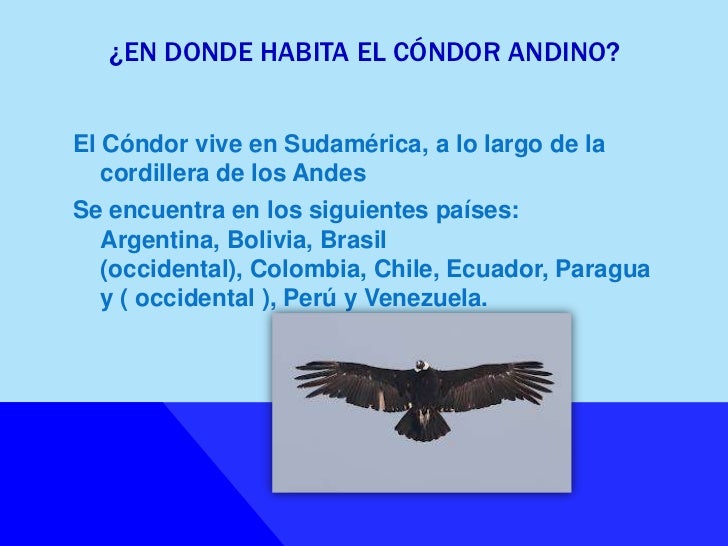 ¿EN DONDE HABITA EL CÓNDOR ANDINO?

El Cóndor vive en Sudamérica, a lo largo de la cordillera de los Andes

Se encuentra en los siguientes países: Argentina, Bolivia, Brasil (occidental), Colombia, Chile, Ecuador, Paragua y ( occidental ), Perú y Venezuela.